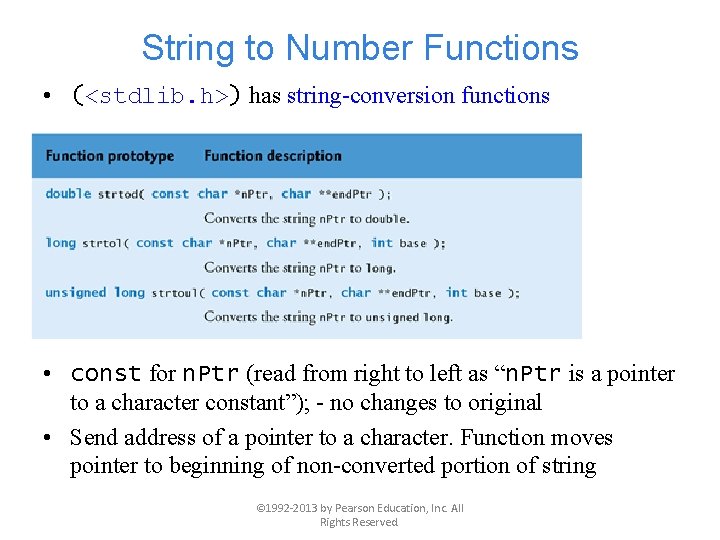 String to Number Functions

• (<stdlib.h>) has string-conversion functions

| Function prototype | Function description |
|---|---|
| double strtod( const char *nPtr, char **endPtr ); | |
| | Converts the string nPtr to double. |
| long strtol( const char *nPtr, char **endPtr, int base ); | |
| | Converts the string nPtr to long. |
| unsigned long strtoul( const char *nPtr, char **endPtr, int base ); | |
| | Converts the string nPtr to unsigned long. |

• const for nPtr (read from right to left as “nPtr is a pointer to a character constant”); - no changes to original

• Send address of a pointer to a character. Function moves pointer to beginning of non-converted portion of string

©1992-2013 by Pearson Education, Inc. All Rights Reserved